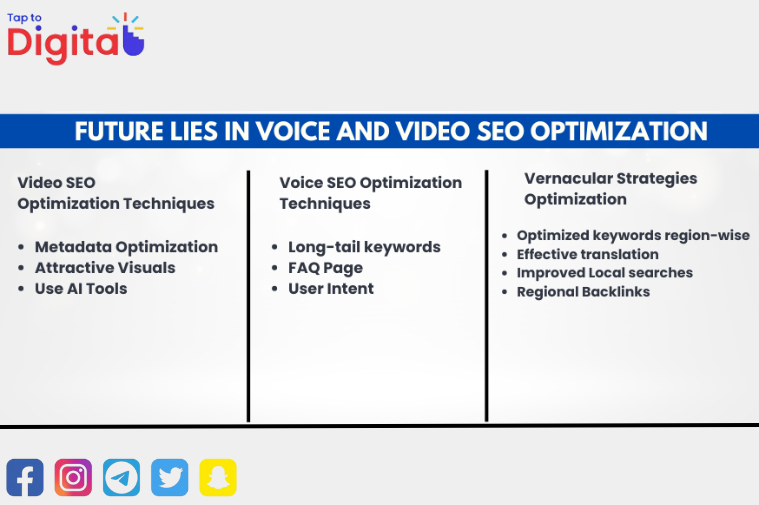 Tap to Digital

FUTURE LIES IN VOICE AND VIDEO SEO OPTIMIZATION

Video SEO Optimization Techniques

- Metadata Optimization
- Attractive Visuals
- Use AI Tools

Voice SEO Optimization Techniques

- Long-tail keywords
- FAQ Page
- User Intent

Vernacular Strategies Optimization

- Optimized keywords region-wise
- Effective translation
- Improved Local searches
- Regional Backlinks